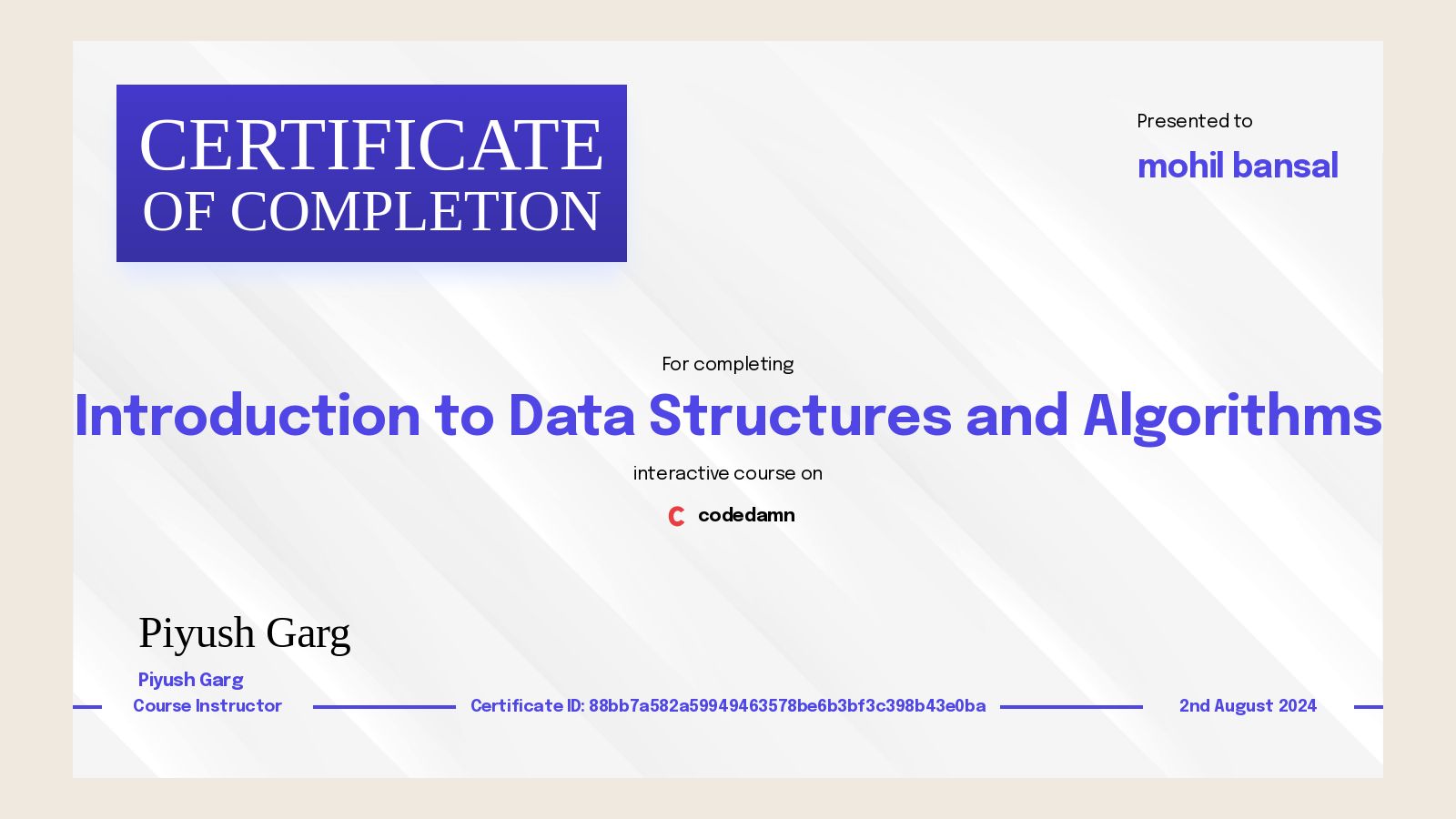 CERTIFICATE
OF COMPLETION

Presented to

mohil bansal

For completing

Introduction to Data Structures and Algorithms

interactive course on

codedamn

Piyush Garg

Piyush Garg
Course Instructor

Certificate ID: 88bb7a582a59949463578be6b3bf3c398b43e0ba

2nd August 2024